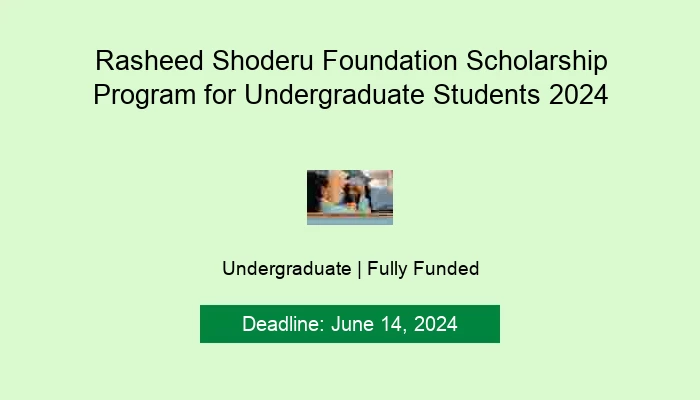 Rasheed Shoderu Foundation Scholarship Program for Undergraduate Students 2024

Undergraduate | Fully Funded

Deadline: June 14, 2024